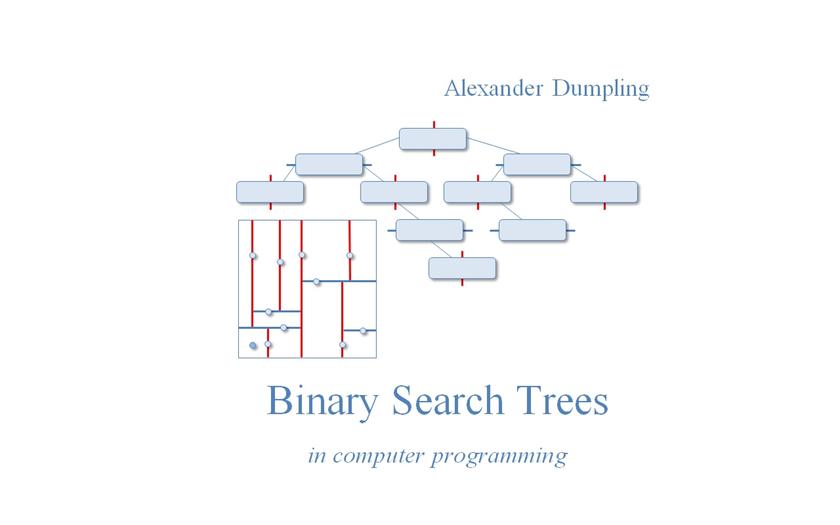 Alexander Dumpling

Binary Search Trees

in computer programming